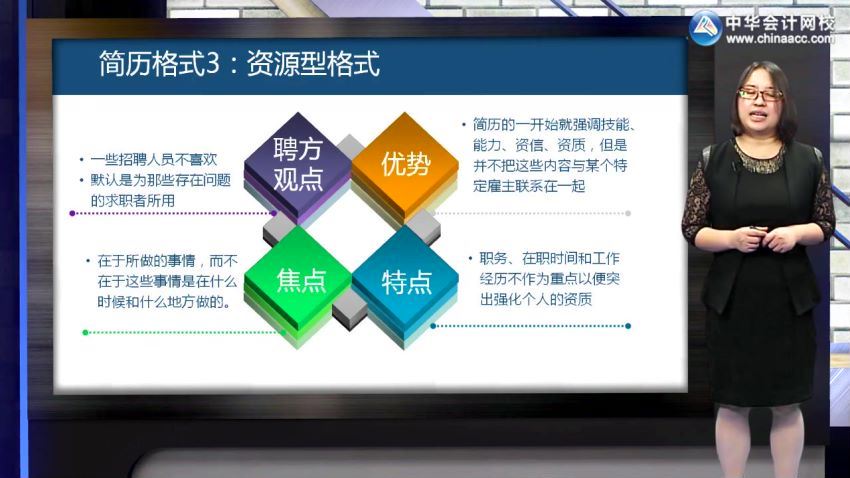 中华会计网校
www.chinaacc.com

简历格式3：资源型格式

• 一些招聘人员不喜欢
• 默认是为那些存在问题的求职者所用

聘方观点

优势

• 简历的一开始就强调技能、能力、资信、资质，但是并不把这些内容与某个特定雇主联系在一起

• 在于所做的事情，而不在于这些事情是在什么时候和什么地方做的。

焦点

特点

• 职务、在职时间和工作经历不作为重点以便突出强化个人的资质